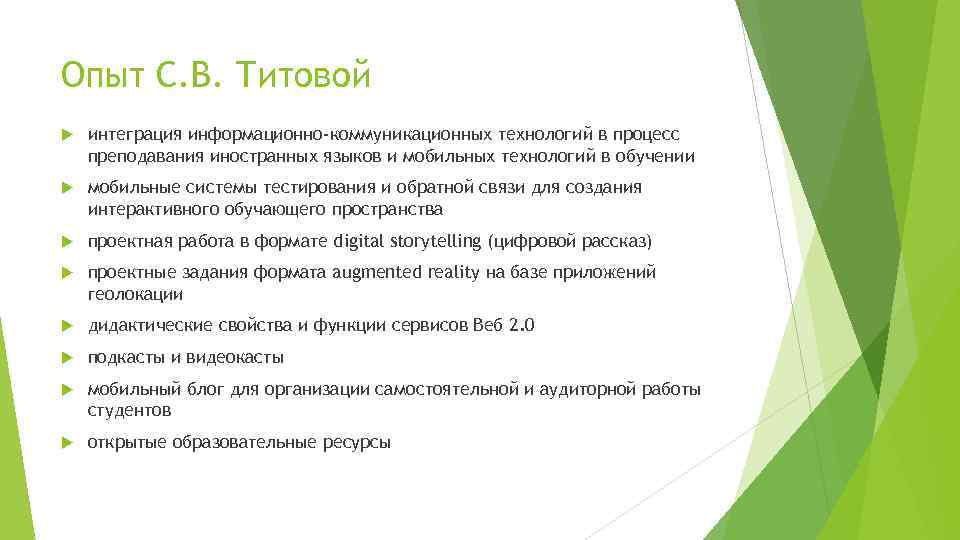 Опыт С.В. Титовой

интеграция информационно-коммуникационных технологий в процесс преподавания иностранных языков и мобильных технологий в обучении

мобильные системы тестирования и обратной связи для создания интерактивного обучающего пространства

проектная работа в формате digital storytelling (цифровой рассказ)

проектные задания формата augmented reality на базе приложений геолокации

дидактические свойства и функции сервисов Веб 2.0

подкасты и видеокасты

мобильный блог для организации самостоятельной и аудиторной работы студентов

открытые образовательные ресурсы